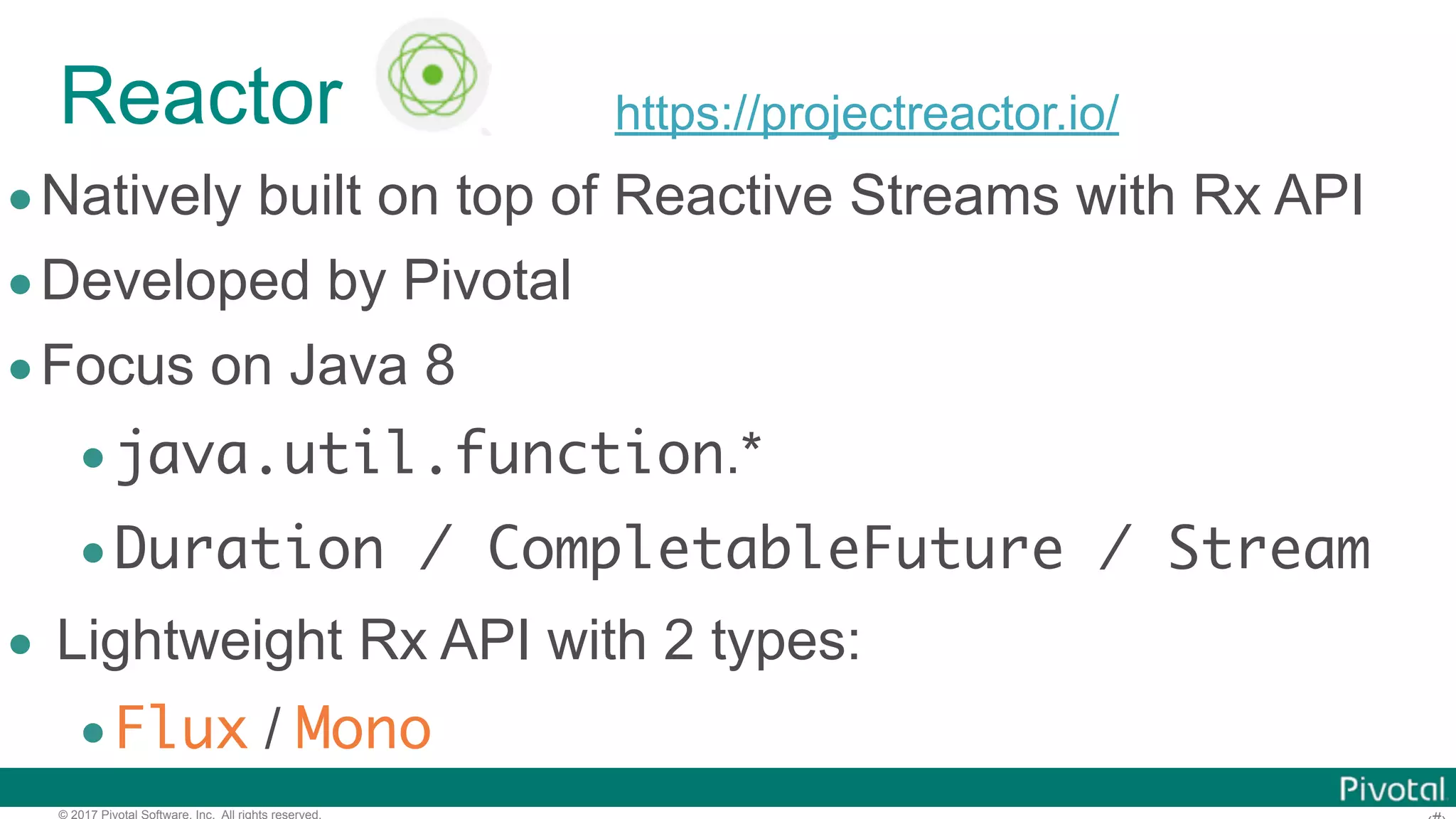 Reactor

https://projectreactor.io/

• Natively built on top of Reactive Streams with Rx API
• Developed by Pivotal
• Focus on Java 8
• java.util.function.*
• Duration / CompletableFuture / Stream
• Lightweight Rx API with 2 types:
• Flux / Mono

Pivotal

© 2017 Pivotal Software, Inc. All rights reserved.